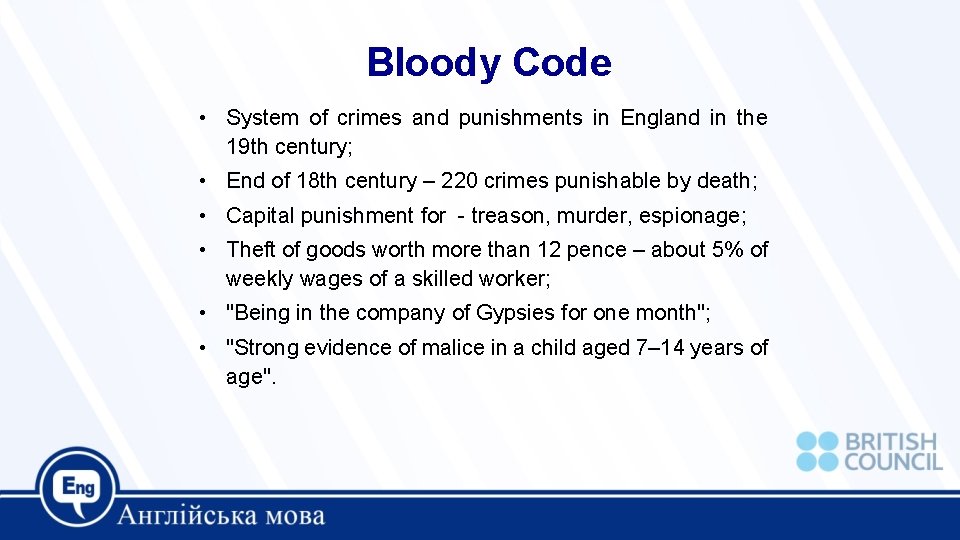 Bloody Code

• System of crimes and punishments in England in the 19th century;

• End of 18th century – 220 crimes punishable by death;

• Capital punishment for - treason, murder, espionage;

• Theft of goods worth more than 12 pence – about 5% of weekly wages of a skilled worker;

• "Being in the company of Gypsies for one month";

• "Strong evidence of malice in a child aged 7–14 years of age".

BRITISH COUNCIL

Eng

Англійська мова